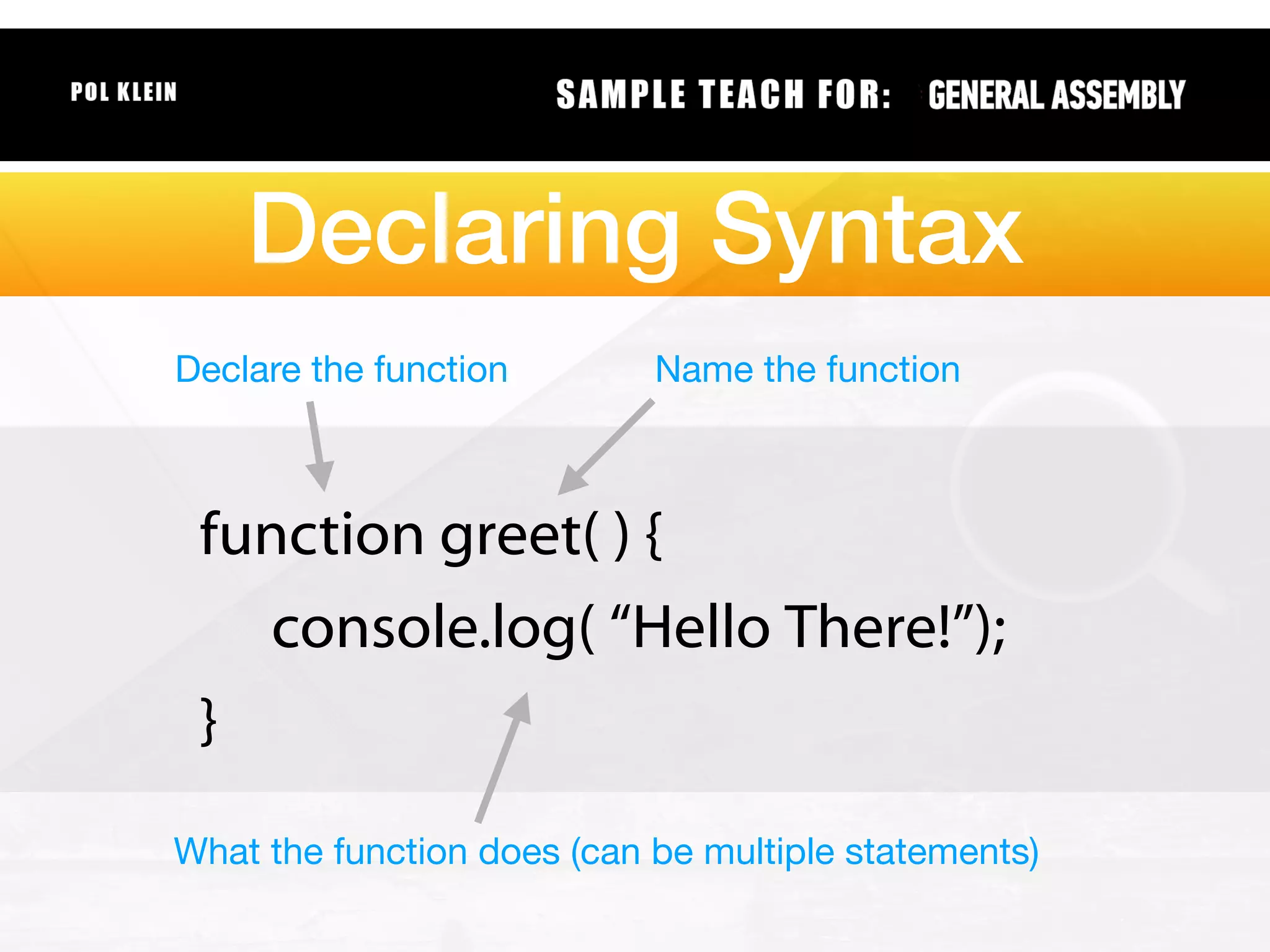 POL KLEIN

SAMPLE TEACH FOR: GENERAL ASSEMBLY

Declaring Syntax

Declare the function

Name the function

function greet( ) {
console.log( “Hello There!”);
}

What the function does (can be multiple statements)